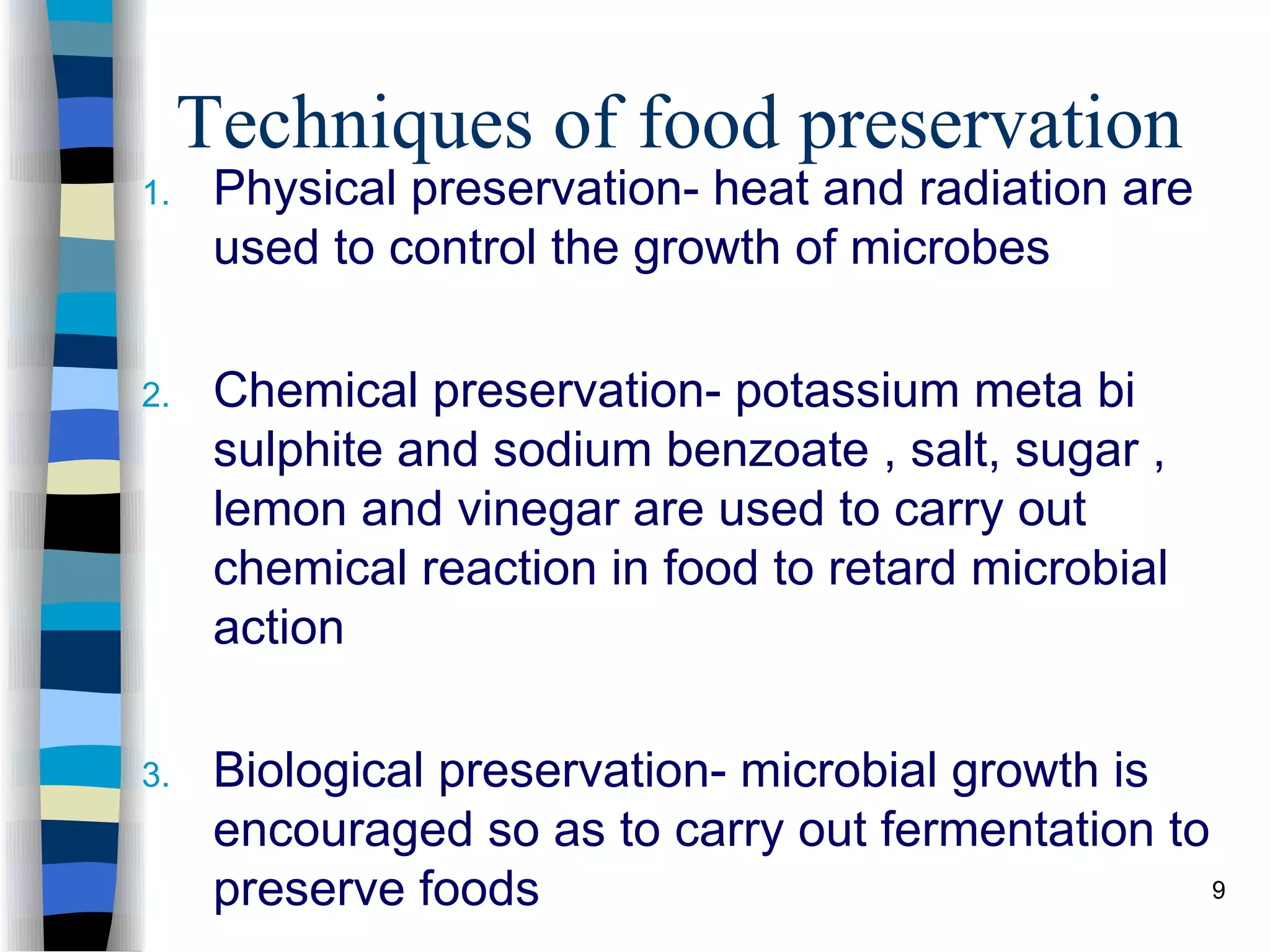 Techniques of food preservation

1. Physical preservation- heat and radiation are used to control the growth of microbes

2. Chemical preservation- potassium meta bi sulphite and sodium benzoate , salt, sugar , lemon and vinegar are used to carry out chemical reaction in food to retard microbial action

3. Biological preservation- microbial growth is encouraged so as to carry out fermentation to preserve foods

9